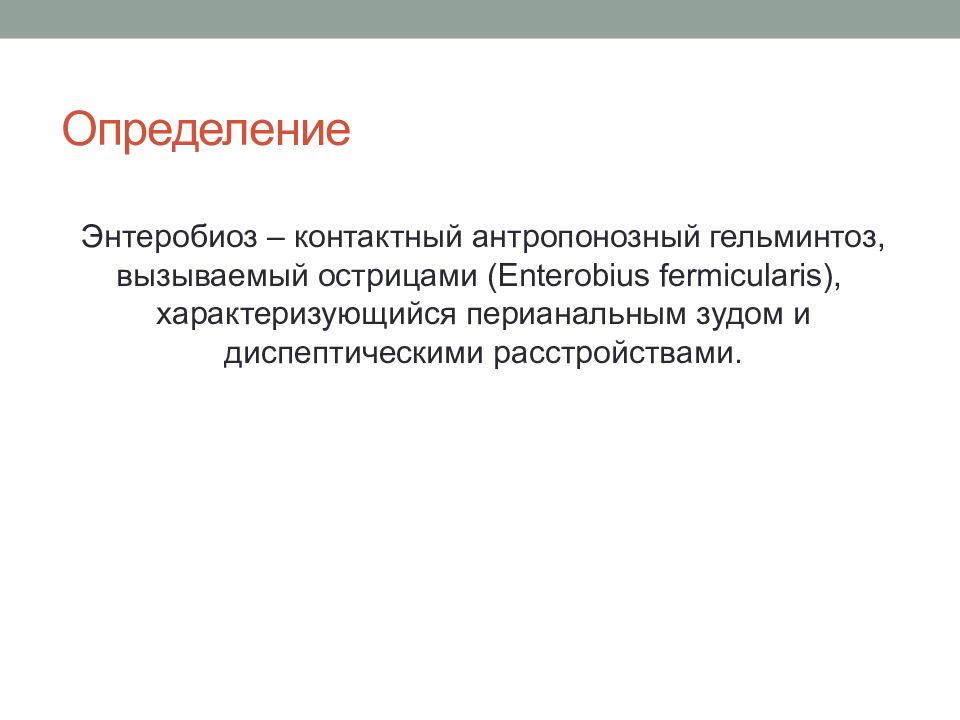 Определение

Энтеробиоз – контактный антропонозный гельминтоз, вызываемый острицами (Enterobius fermicularis), характеризующийся перианальным зудом и диспептическими расстройствами.